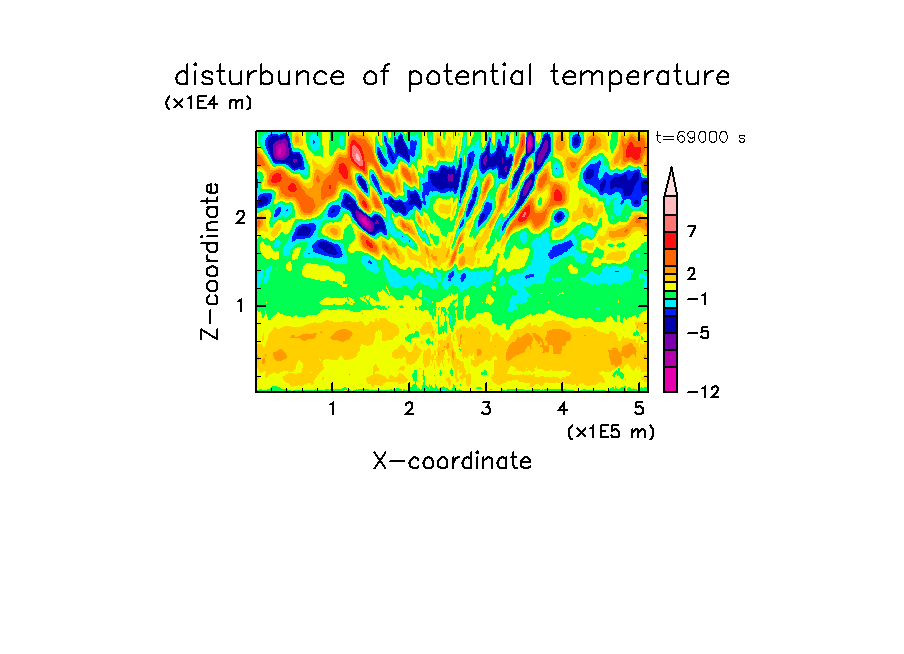 disturbunce of potential temperature

(x1E4 m)

t=69000 s

Z-coordinate

2

1

7

2

−1

−5

−12

1 2 3 4 5

(x1E5 m)

X-coordinate